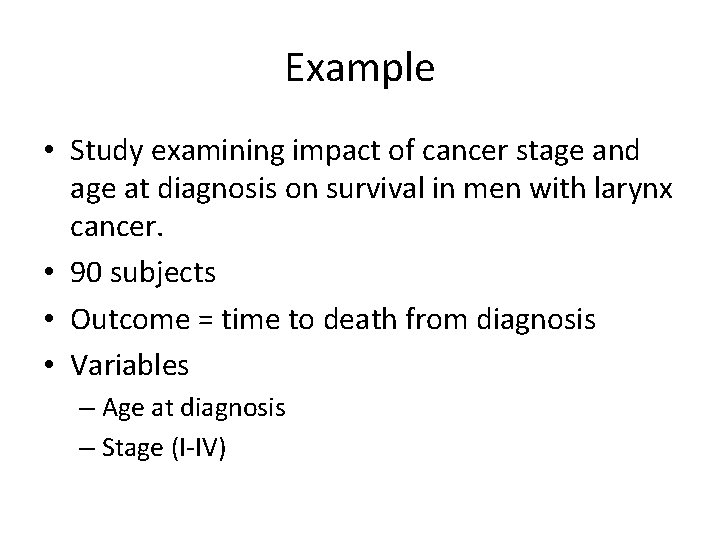 Example

• Study examining impact of cancer stage and age at diagnosis on survival in men with larynx cancer.
• 90 subjects
• Outcome = time to death from diagnosis
• Variables
– Age at diagnosis
– Stage (I-IV)